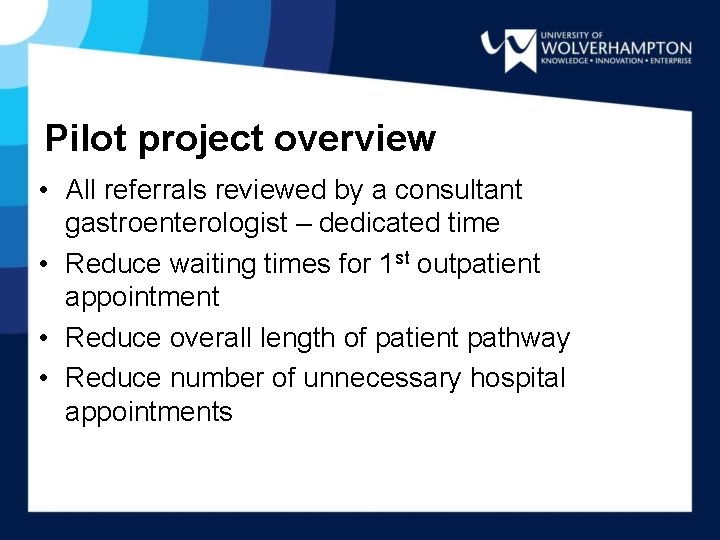 UNIVERSITY OF
WOLVERHAMPTON
KNOWLEDGE • INNOVATION • ENTERPRISE

Pilot project overview

• All referrals reviewed by a consultant gastroenterologist – dedicated time
• Reduce waiting times for 1$^{st}$ outpatient appointment
• Reduce overall length of patient pathway
• Reduce number of unnecessary hospital appointments